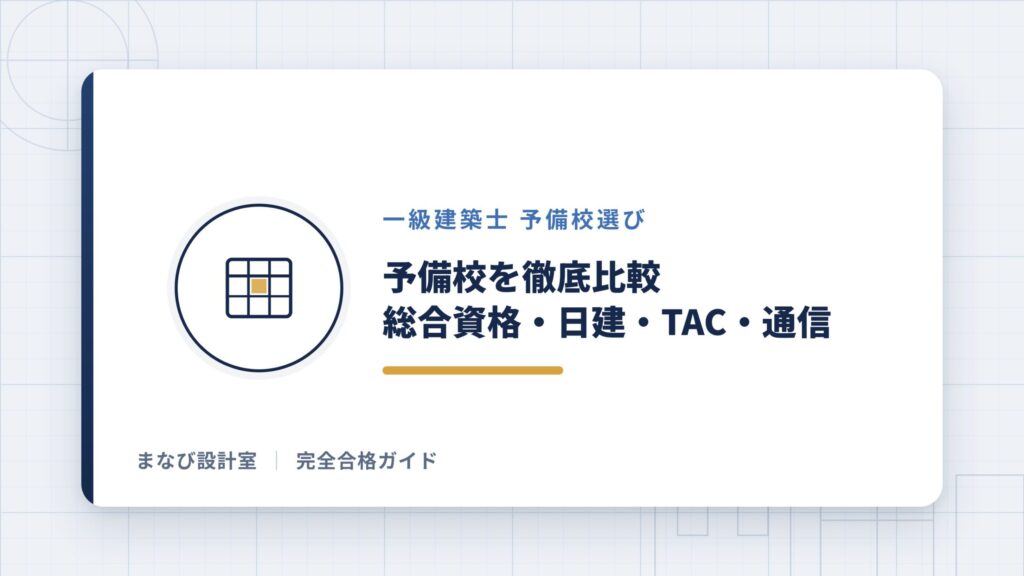 一級建築士 予備校選び

予備校を徹底比較
総合資格・日建・TAC・通信

まなび設計室 | 完全合格ガイド